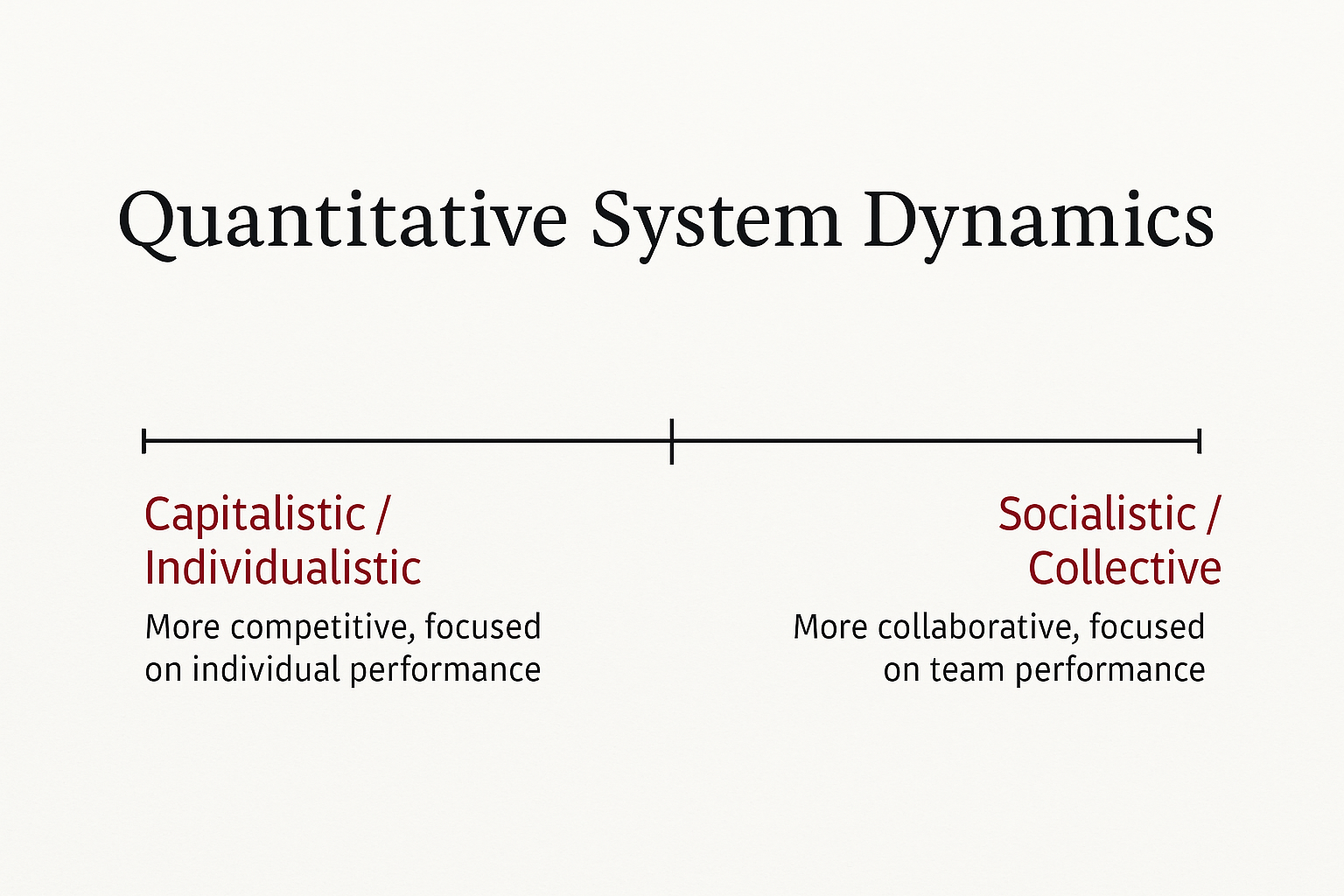 Quantitative System Dynamics

Capitalistic / Individualistic

More competitive, focused on individual performance

Socialistic / Collective

More collaborative, focused on team performance